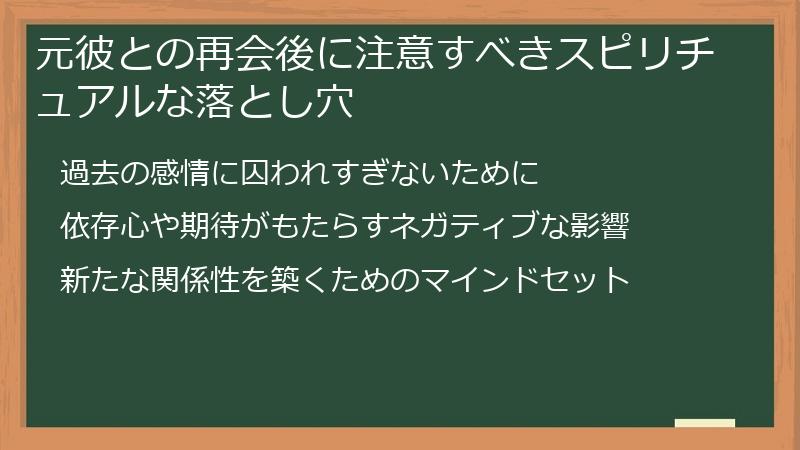 元彼との再会後に注意すべきスピリチュアルな落とし穴

過去の感情に囚われすぎないために

依存心や期待がもたらすネガティブな影響

新たな関係性を築くためのマインドセット